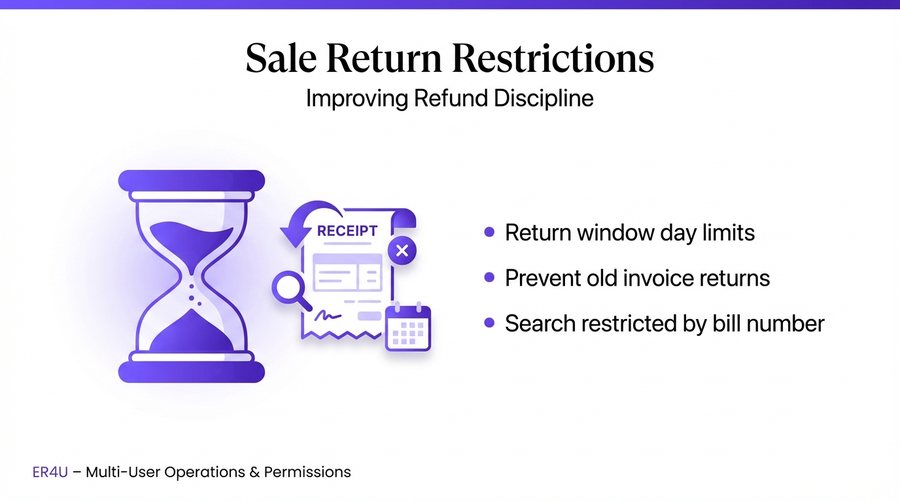 Sale Return Restrictions
Improving Refund Discipline

RECEIPT

- Return window day limits
- Prevent old invoice returns
- Search restricted by bill number

ER4U – Multi-User Operations & Permissions